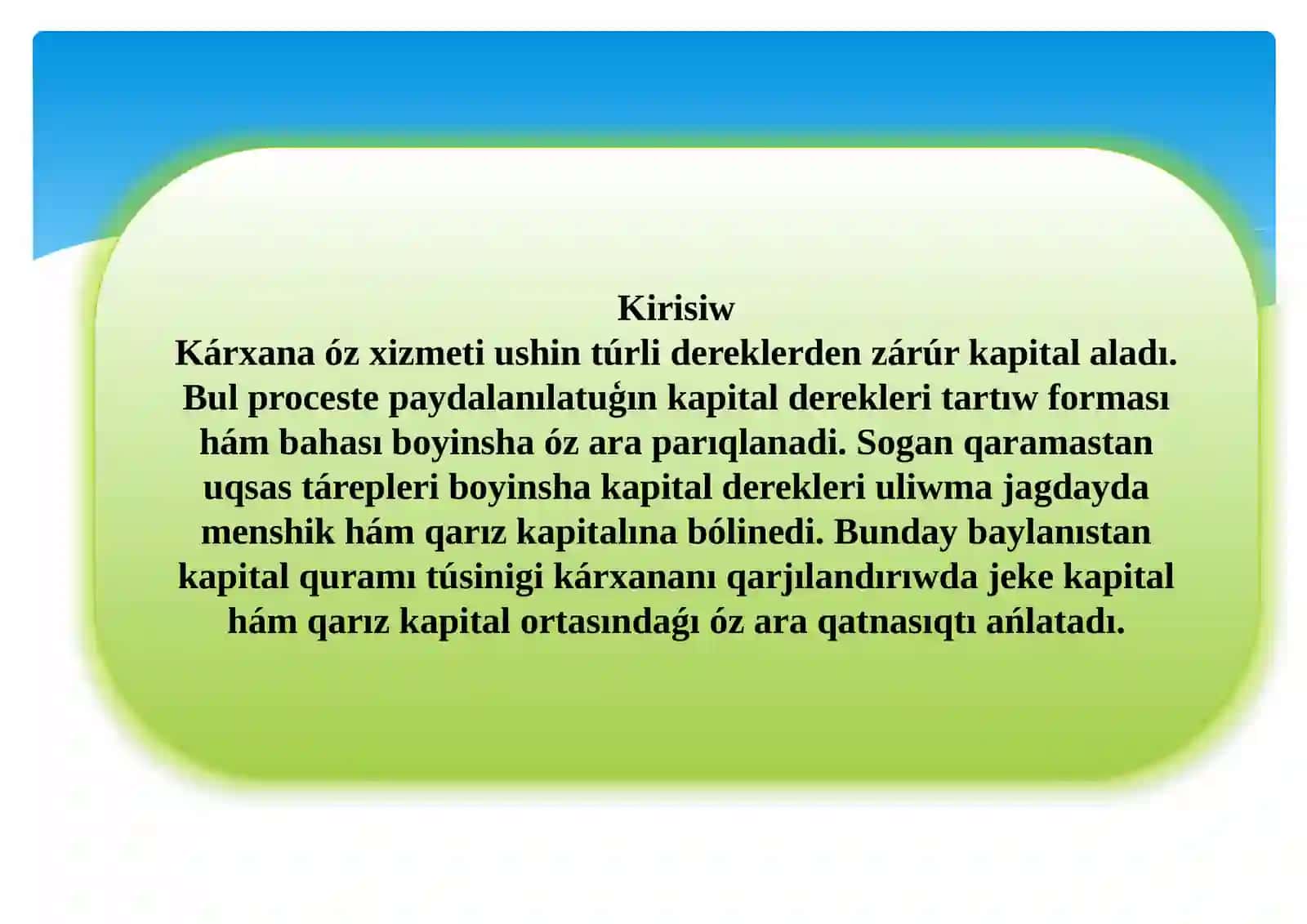 Kirisiw
Kárxana óz xizmeti ushin túrli dereklerden zárúr kapital aladı. Bul proceste paydalanılatuǵın kapital derekleri tartıw forması hám bahası boyinsha óz ara parıqlanadi. Sogan qaramastan uqsas tárepleri boyinsha kapital derekleri uliwma jagdayda menshik hám qarız kapitalına bólinedi. Bunday baylanıstan kapital quramı túsinigi kárxananı qarjılandırıwda jeke kapital hám qarız kapital ortasındaǵı óz ara qatnasıqtı ańlatadı.